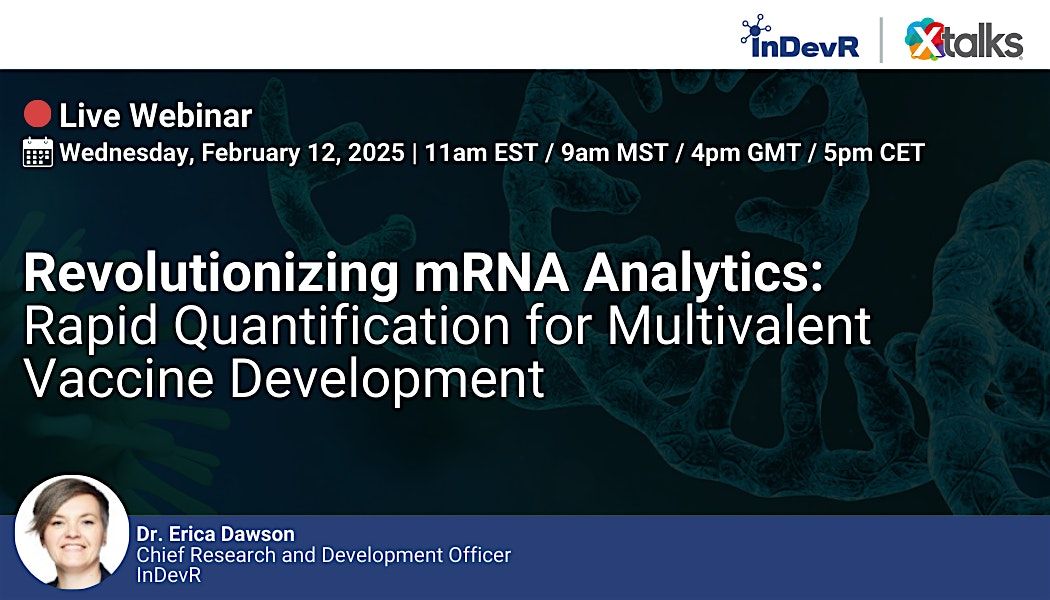 InDevR | Xtalks

Live Webinar

Wednesday, February 12, 2025 | 11am EST / 9am MST / 4pm GMT / 5pm CET

Revolutionizing mRNA Analytics: Rapid Quantification for Multivalent Vaccine Development

Dr. Erica Dawson
Chief Research and Development Officer
InDevR